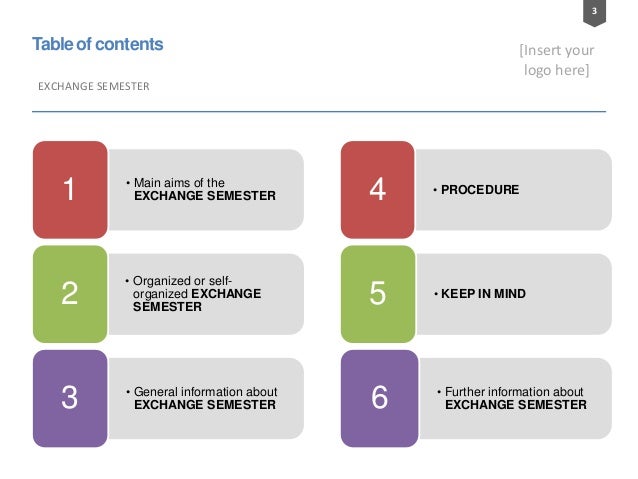 3

Table of contents

[Insert your logo here]

EXCHANGE SEMESTER

1
• Main aims of the EXCHANGE SEMESTER

2
• Organized or self-organized EXCHANGE SEMESTER

3
• General information about EXCHANGE SEMESTER

4
• PROCEDURE

5
• KEEP IN MIND

6
• Further information about EXCHANGE SEMESTER